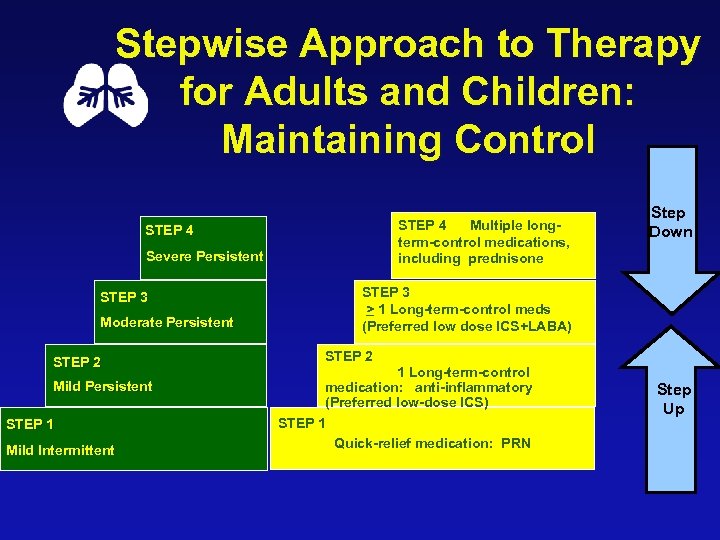 Stepwise Approach to Therapy for Adults and Children: Maintaining Control

STEP 4
Severe Persistent

STEP 3
Moderate Persistent

STEP 2
Mild Persistent

STEP 1
Mild Intermittent

STEP 4 Multiple long-term-control medications, including prednisone

STEP 3
$\geq$ 1 Long-term-control meds
(Preferred low dose ICS+LABA)

STEP 2
1 Long-term-control medication: anti-inflammatory
(Preferred low-dose ICS)

STEP 1
Quick-relief medication: PRN

Step Down

Step Up